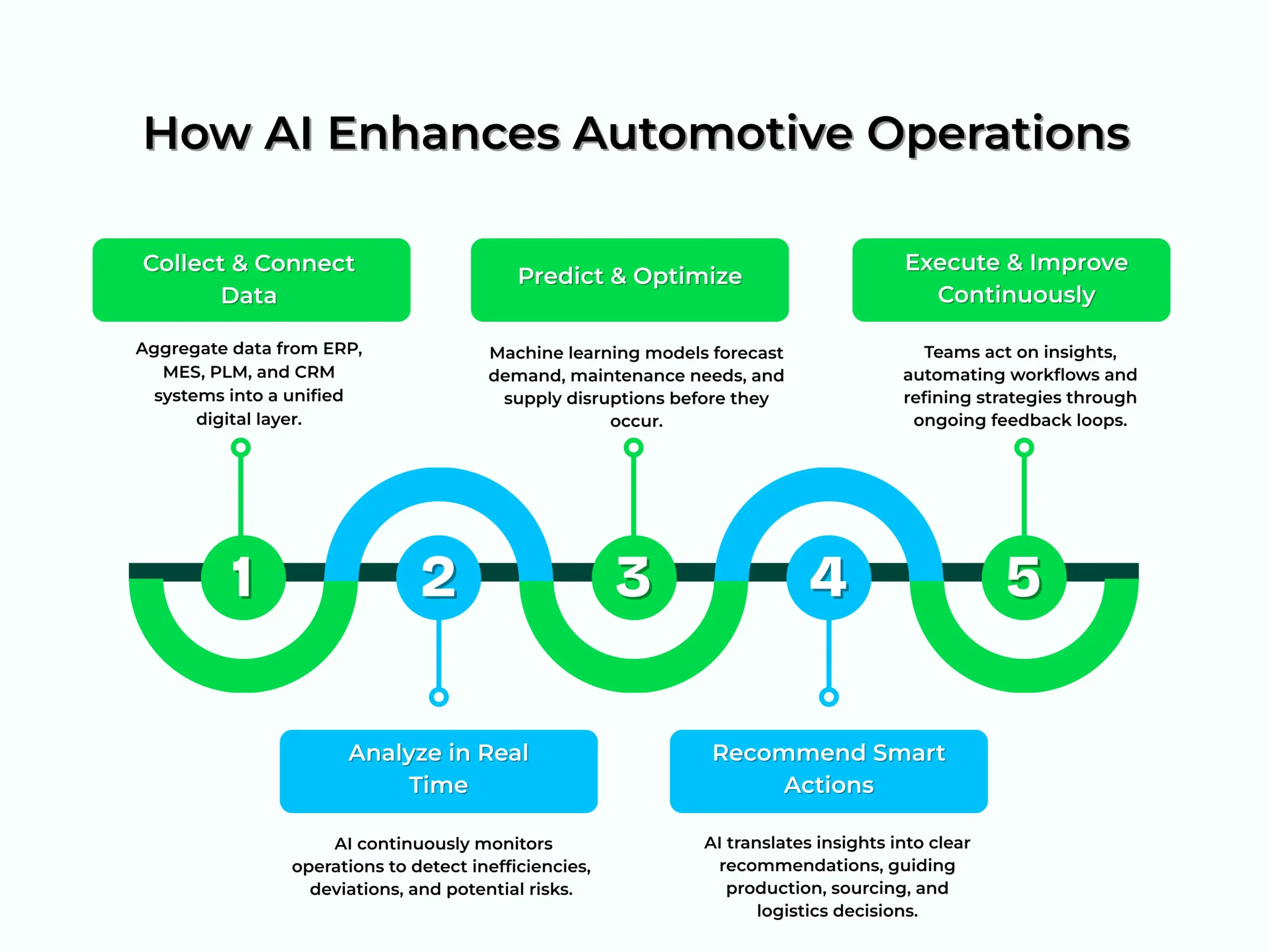 How AI Enhances Automotive Operations

Collect & Connect Data

Aggregate data from ERP, MES, PLM, and CRM systems into a unified digital layer.

Predict & Optimize

Machine learning models forecast demand, maintenance needs, and supply disruptions before they occur.

Execute & Improve Continuously

Teams act on insights, automating workflows and refining strategies through ongoing feedback loops.

1

2

3

4

5

Analyze in Real Time

AI continuously monitors operations to detect inefficiencies, deviations, and potential risks.

Recommend Smart Actions

AI translates insights into clear recommendations, guiding production, sourcing, and logistics decisions.